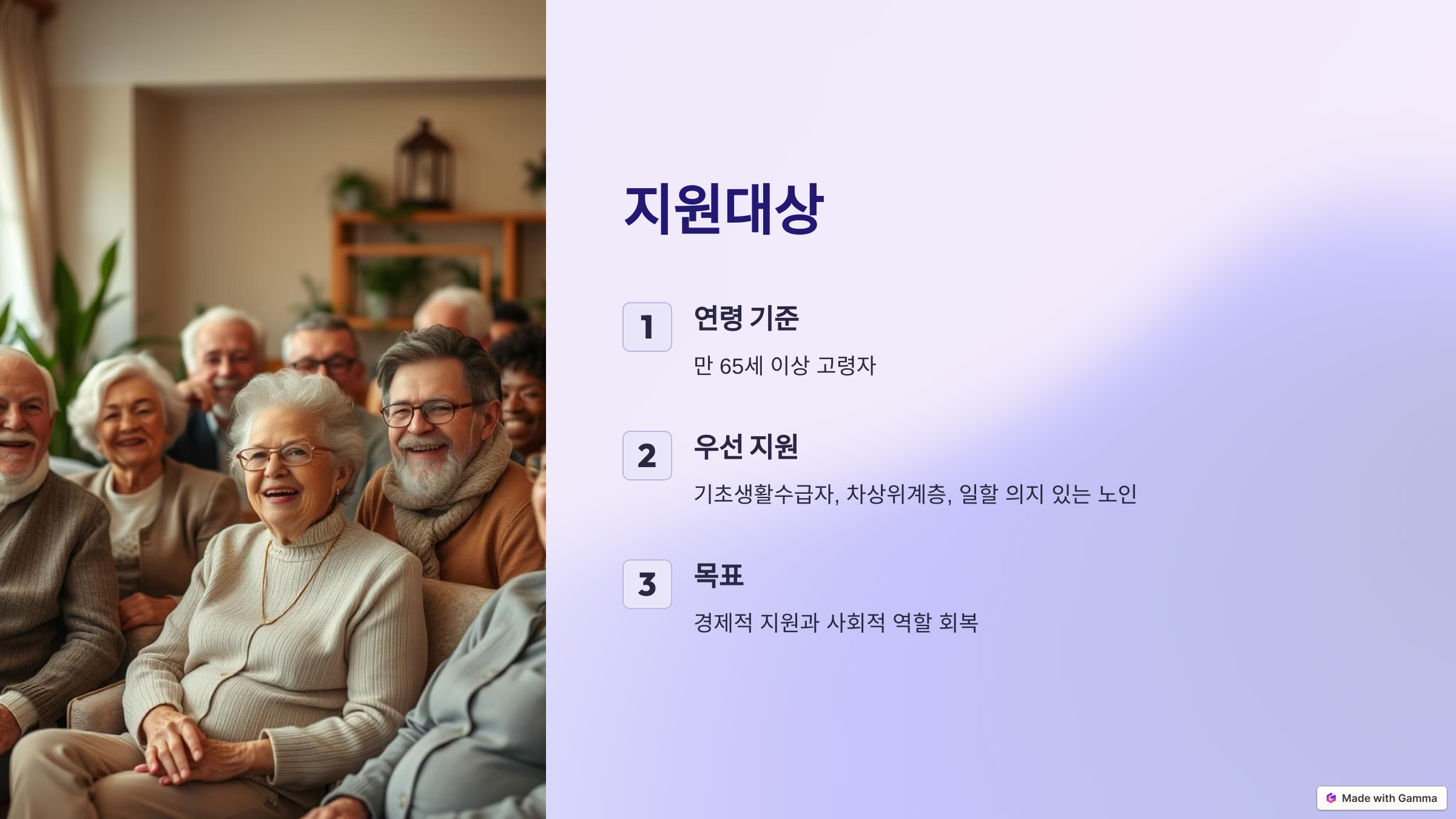 지원대상

1
연령 기준
만 65세 이상 고령자

2
우선 지원
기초생활수급자, 차상위계층, 일할 의지 있는 노인

3
목표
경제적 지원과 사회적 역할 회복

Made with Gamma